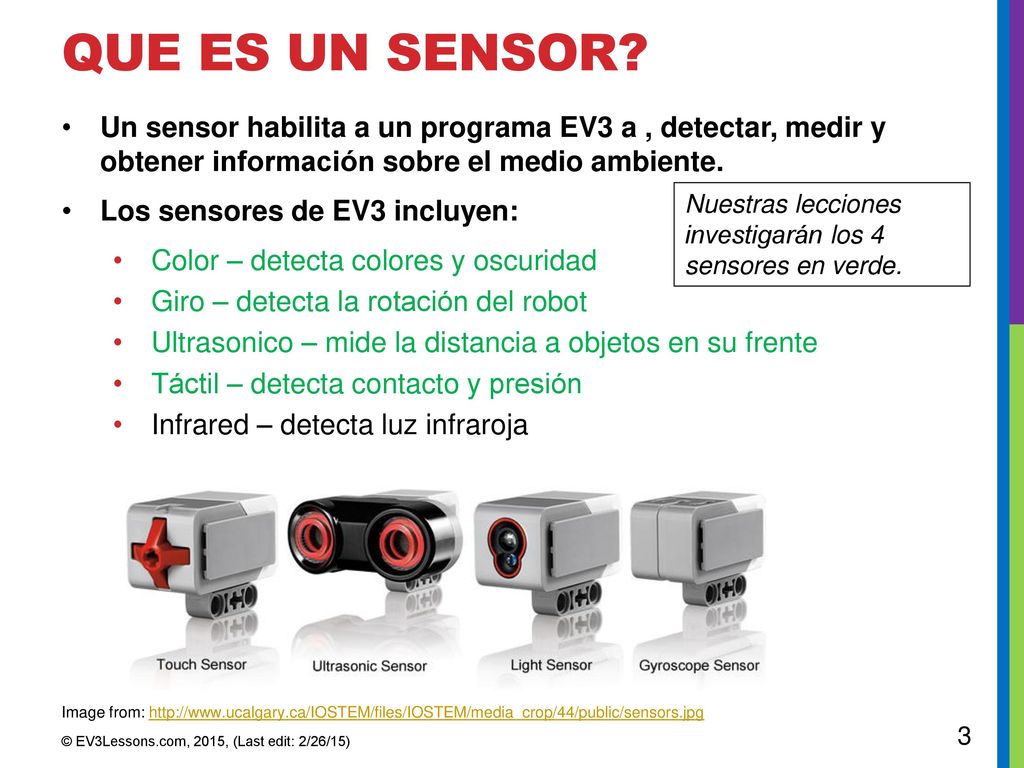 QUE ES UN SENSOR?

• Un sensor habilita a un programa EV3 a , detectar, medir y obtener información sobre el medio ambiente.

• Los sensores de EV3 incluyen:

Nuestras lecciones investigarán los 4 sensores en verde.

• Color – detecta colores y oscuridad
• Giro – detecta la rotación del robot
• Ultrasonico – mide la distancia a objetos en su frente
• Táctil – detecta contacto y presión
• Infrared – detecta luz infraroja

Touch Sensor
Ultrasonic Sensor
Light Sensor
Gyroscope Sensor

Image from: http://www.ucalgary.ca/IOSTEM/files/IOSTEM/media_crop/44/public/sensors.jpg

© EV3Lessons.com, 2015, (Last edit: 2/26/15)

3